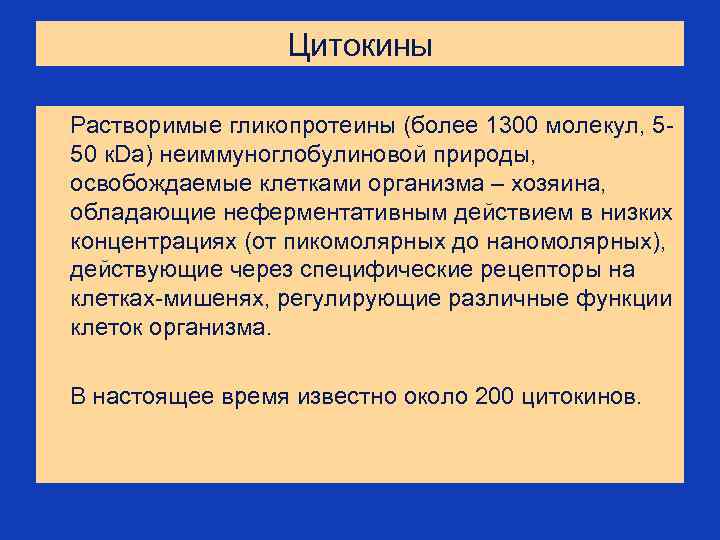 Цитокины

Растворимые гликопротеины (более 1300 молекул, 5-50 кDa) неиммуноглобулиновой природы, освобождаемые клетками организма – хозяина, обладающие неферментативным действием в низких концентрациях (от пикомолярных до наномолярных), действующие через специфические рецепторы на клетках-мишенях, регулирующие различные функции клеток организма.

В настоящее время известно около 200 цитокинов.